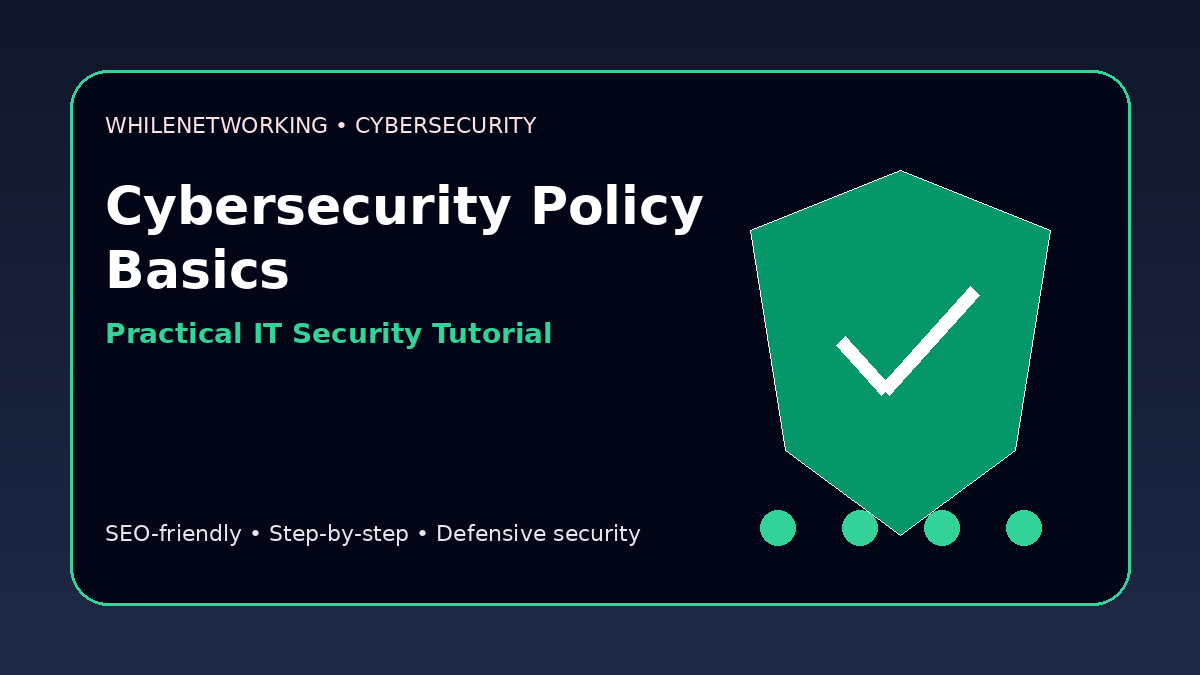 WHILENETWORKING • CYBERSECURITY

Cybersecurity Policy Basics

Practical IT Security Tutorial

SEO-friendly • Step-by-step • Defensive security